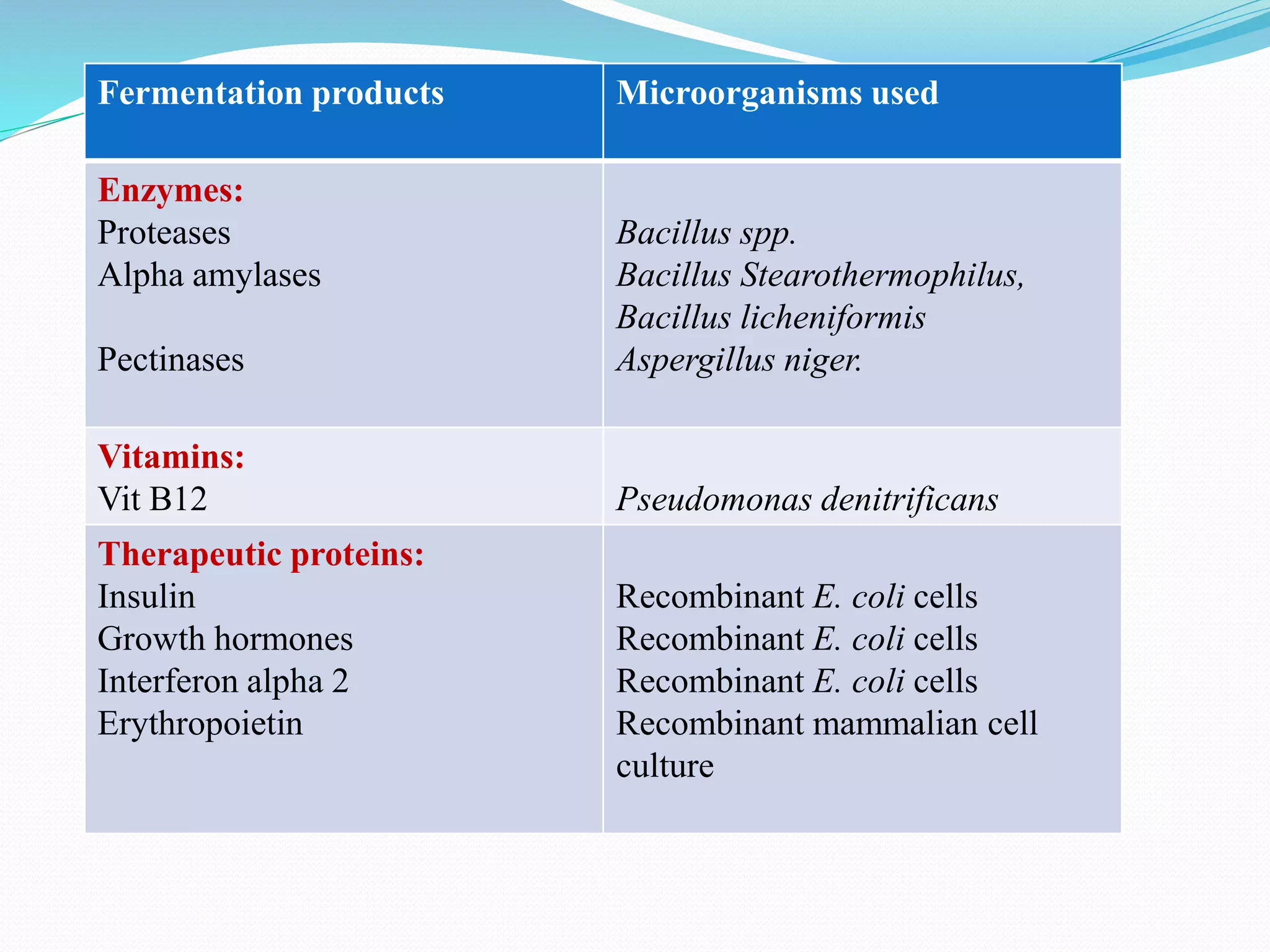 | Fermentation products | Microorganisms used |
|---|---|
| Enzymes:<br>Proteases<br>Alpha amylases<br><br>Pectinases | <br>Bacillus spp.<br>Bacillus Stearothermophilus,<br>Bacillus licheniformis<br>Aspergillus niger. |
| Vitamins:<br>Vit B12 | <br>Pseudomonas denitrificans |
| Therapeutic proteins:<br>Insulin<br>Growth hormones<br>Interferon alpha 2<br>Erythropoietin | <br>Recombinant E. coli cells<br>Recombinant E. coli cells<br>Recombinant E. coli cells<br>Recombinant mammalian cell culture |